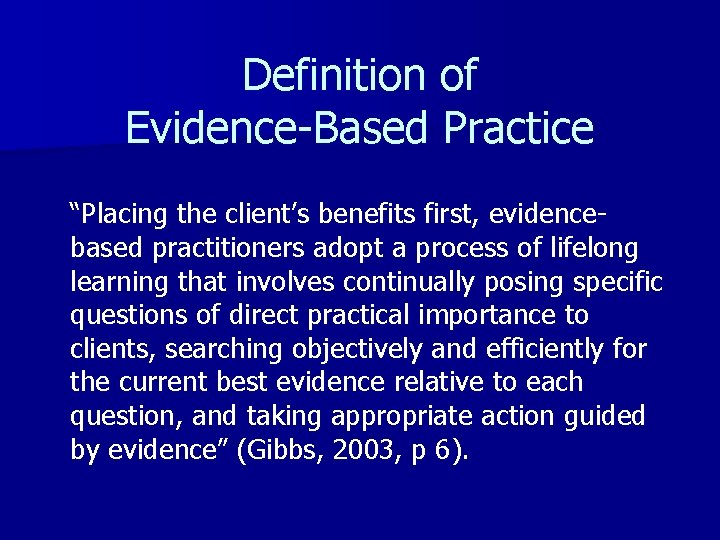 Definition of
Evidence-Based Practice

“Placing the client’s benefits first, evidence-based practitioners adopt a process of lifelong learning that involves continually posing specific questions of direct practical importance to clients, searching objectively and efficiently for the current best evidence relative to each question, and taking appropriate action guided by evidence” (Gibbs, 2003, p 6).